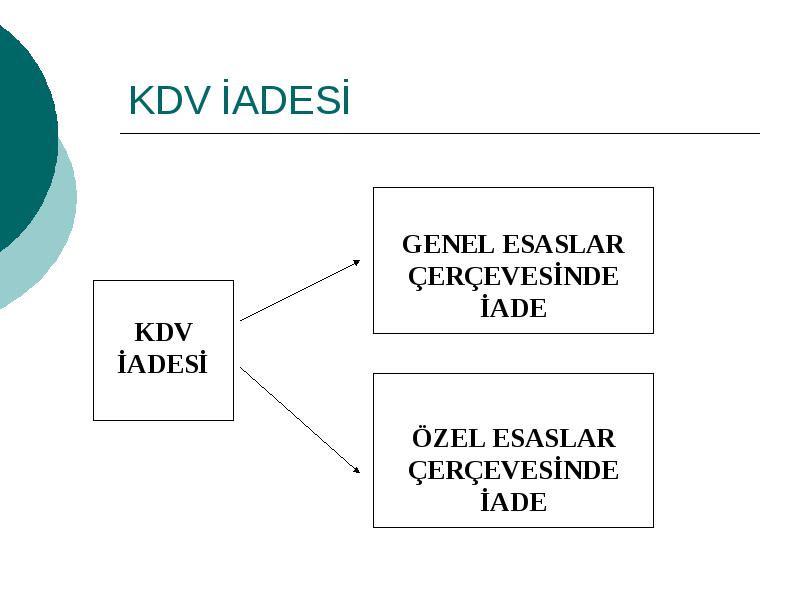 KDV İADESİ

KDV İADESİ

GENEL ESASLAR ÇERÇEVESİNDE İADE

ÖZEL ESASLAR ÇERÇEVESİNDE İADE